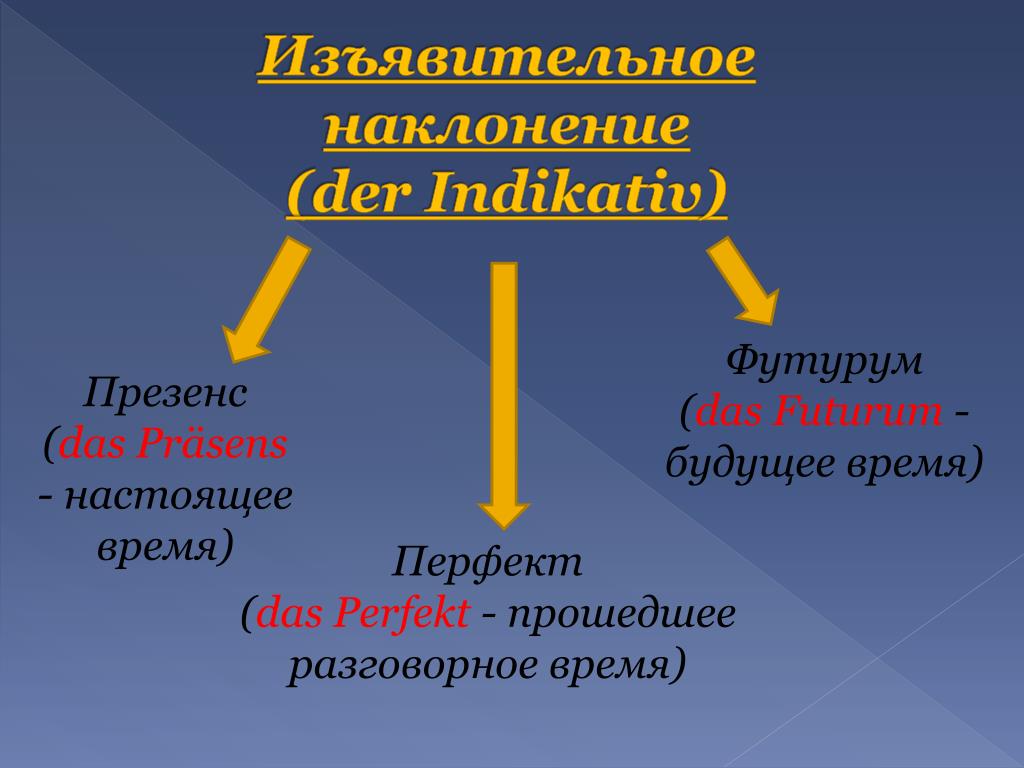 Изъявительное наклонение (der Indikativ)

Презенс (das Präsens - настоящее время)

Перфект (das Perfekt - прошедшее разговорное время)

Футурум (das Futurum - будущее время)